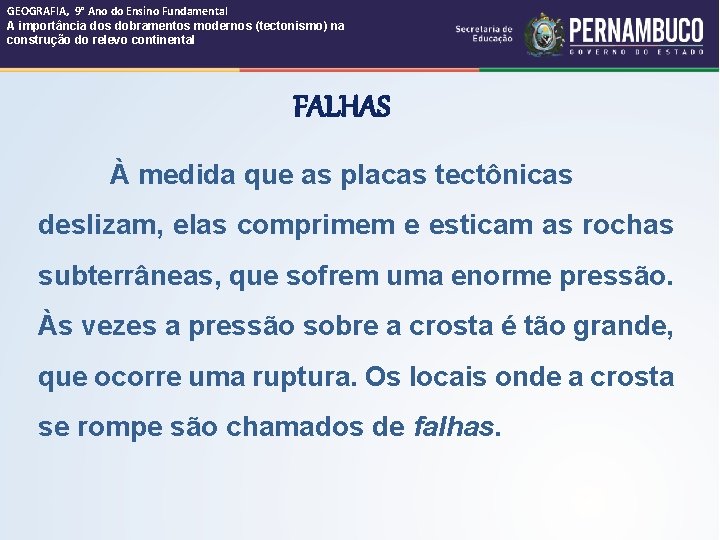 GEOGRAFIA, 9º Ano do Ensino Fundamental
A importância dos dobramentos modernos (tectonismo) na construção do relevo continental

Secretaria de Educação

PERNAMBUCO
GOVERNO DO ESTADO

FALHAS

À medida que as placas tectônicas deslizam, elas comprimem e esticam as rochas subterrâneas, que sofrem uma enorme pressão. Às vezes a pressão sobre a crosta é tão grande, que ocorre uma ruptura. Os locais onde a crosta se rompe são chamados de falhas.